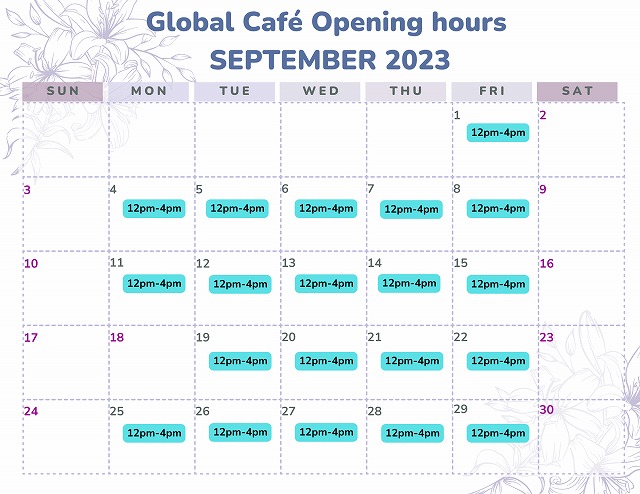 Global Café Opening hours
SEPTEMBER 2023

| SUN | MON | TUE | WED | THU | FRI | SAT |
|---|---|---|---|---|---|---|
| | | | | | 1 12pm-4pm | 2 |
| 3 | 4 12pm-4pm | 5 12pm-4pm | 6 12pm-4pm | 7 12pm-4pm | 8 12pm-4pm | 9 |
| 10 | 11 12pm-4pm | 12 12pm-4pm | 13 12pm-4pm | 14 12pm-4pm | 15 12pm-4pm | 16 |
| 17 | 18 | 19 12pm-4pm | 20 12pm-4pm | 21 12pm-4pm | 22 12pm-4pm | 23 |
| 24 | 25 12pm-4pm | 26 12pm-4pm | 27 12pm-4pm | 28 12pm-4pm | 29 12pm-4pm | 30 |